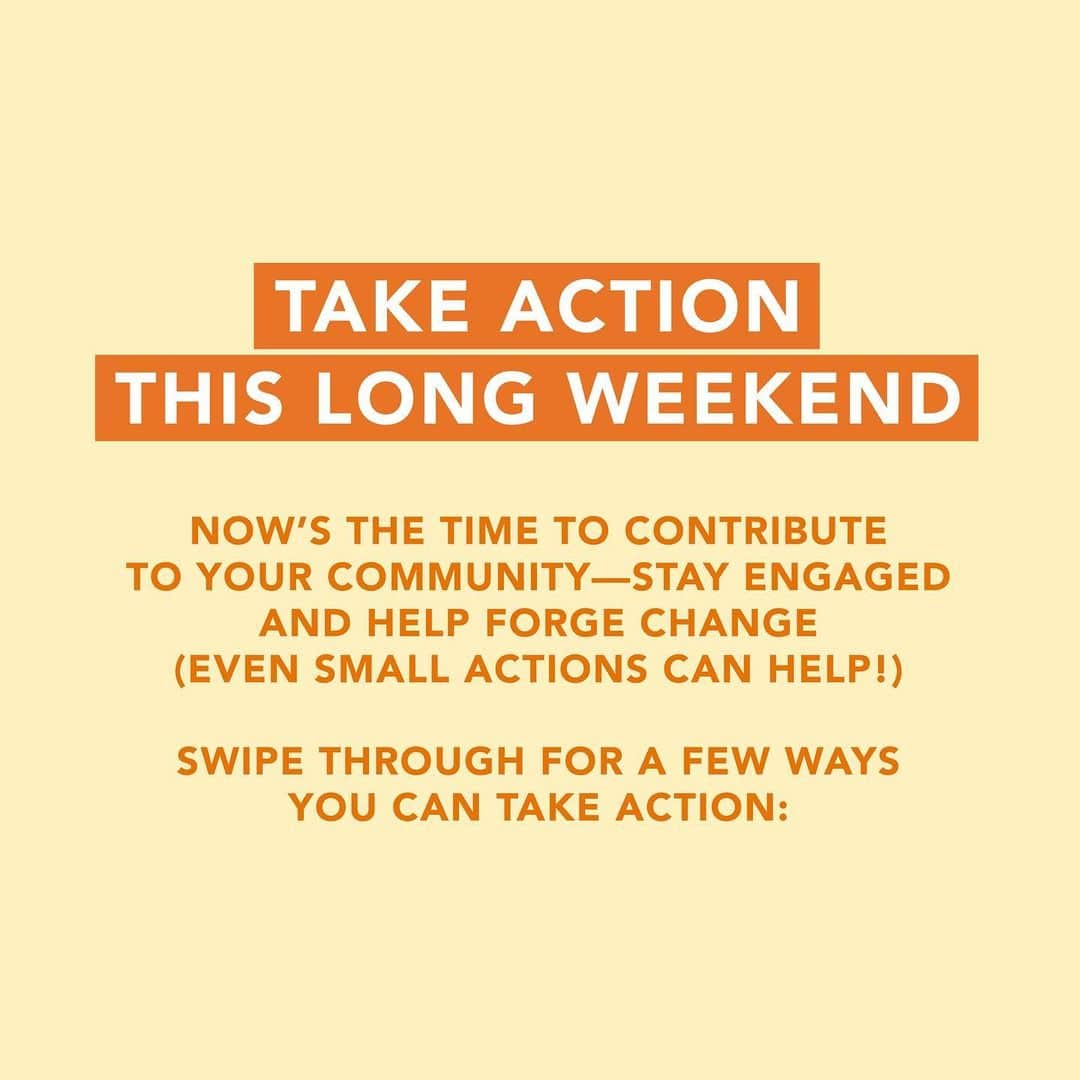 TAKE ACTION
THIS LONG WEEKEND

NOW'S THE TIME TO CONTRIBUTE TO YOUR COMMUNITY—STAY ENGAGED AND HELP FORGE CHANGE (EVEN SMALL ACTIONS CAN HELP!)

SWIPE THROUGH FOR A FEW WAYS YOU CAN TAKE ACTION: